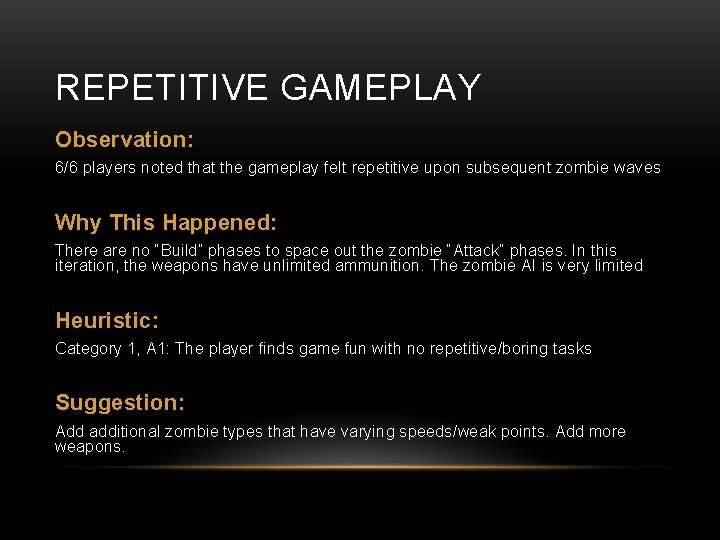 REPETITIVE GAMEPLAY

Observation:

6/6 players noted that the gameplay felt repetitive upon subsequent zombie waves

Why This Happened:

There are no "Build" phases to space out the zombie "Attack" phases. In this iteration, the weapons have unlimited ammunition. The zombie AI is very limited

Heuristic:

Category 1, A1: The player finds game fun with no repetitive/boring tasks

Suggestion:

Add additional zombie types that have varying speeds/weak points. Add more weapons.